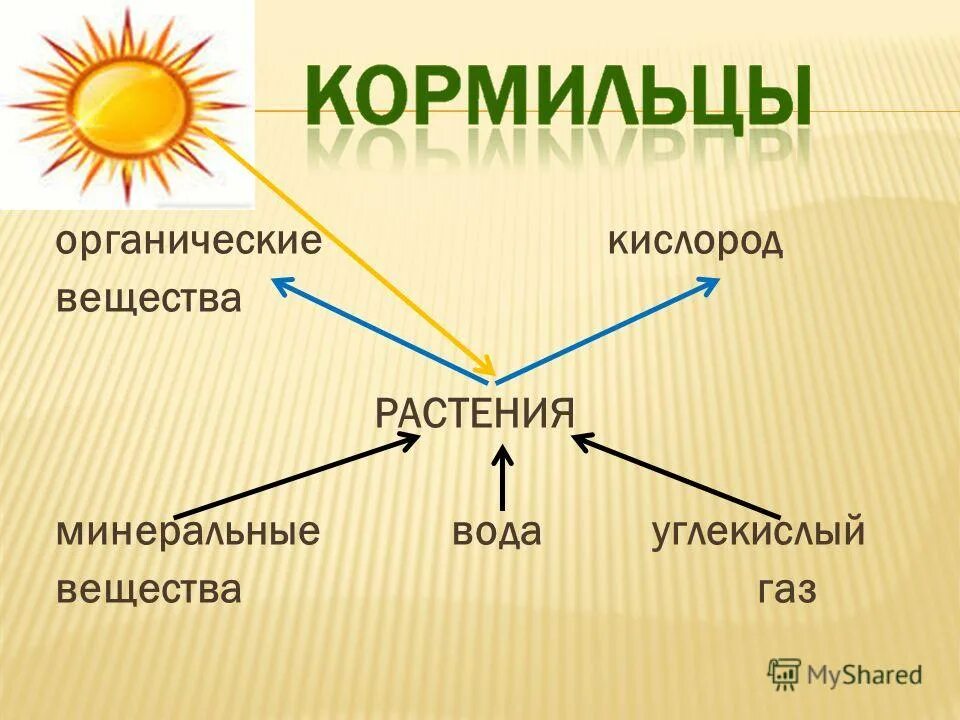 КОРМИЛЬЦЫ

органические вещества

кислород

РАСТЕНИЯ

минеральные вещества

вода

углекислый газ

MyShared